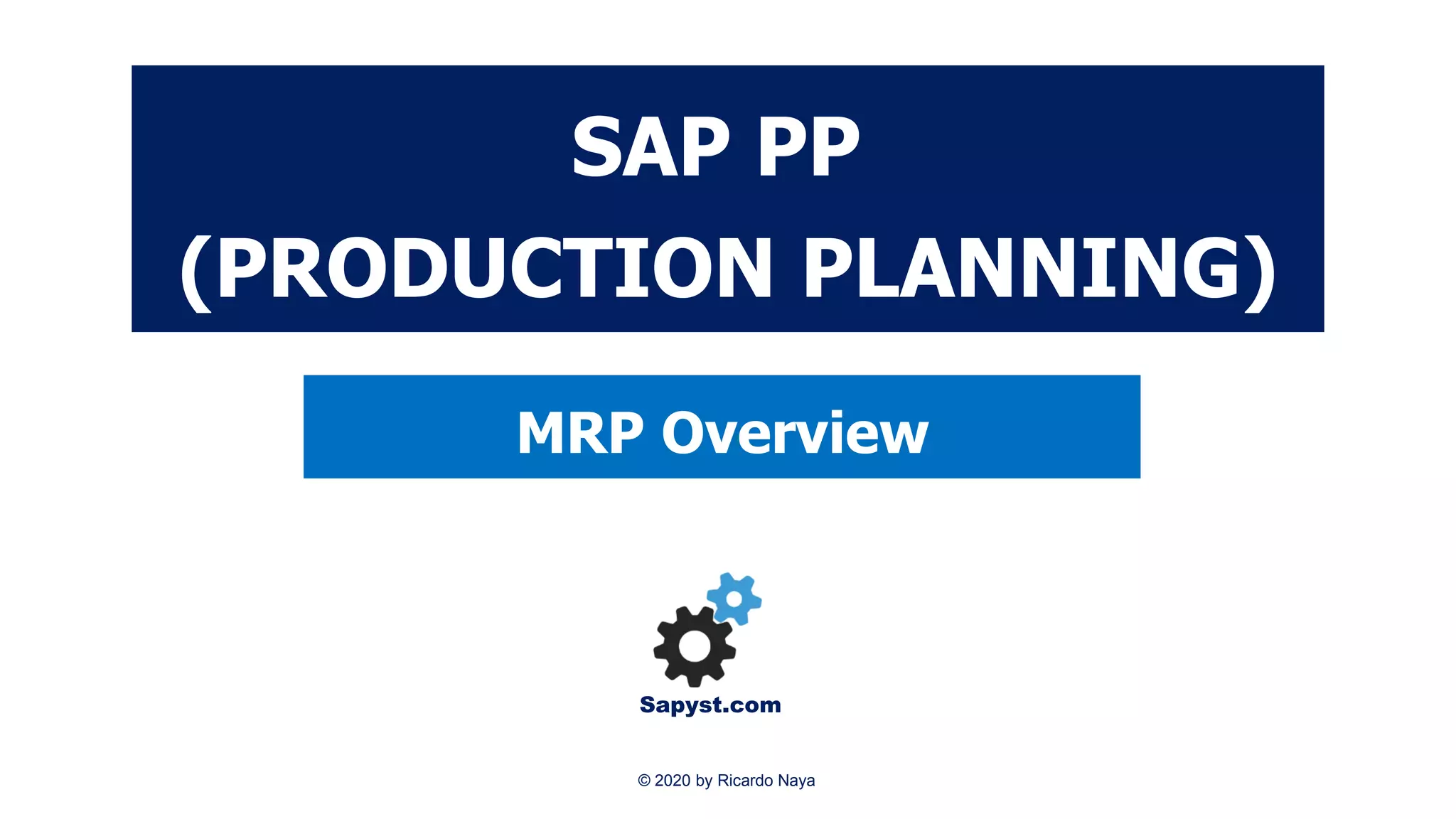 SAP PP
(PRODUCTION PLANNING)

MRP Overview

Sapyst.com

© 2020 by Ricardo Naya